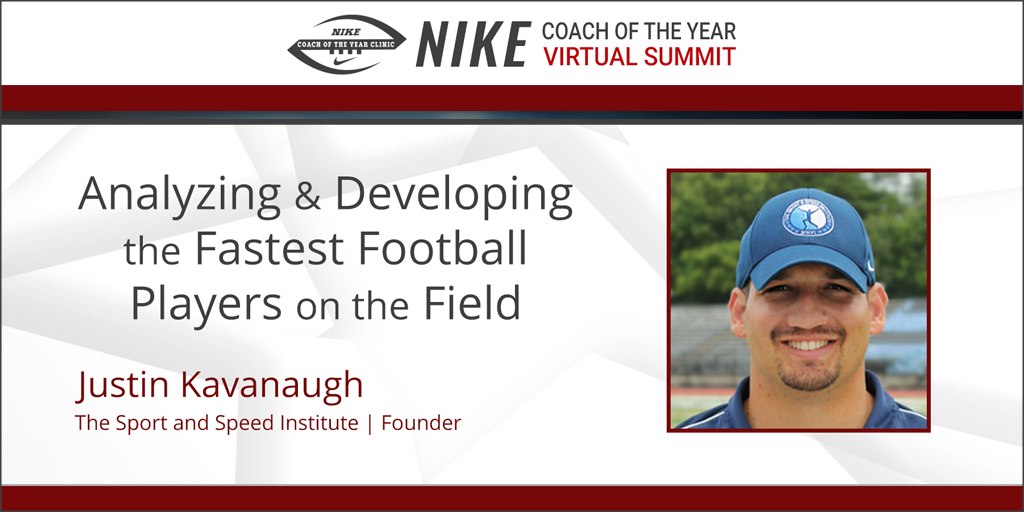 NIKE
COACH OF THE YEAR CLINIC

NIKE COACH OF THE YEAR
VIRTUAL SUMMIT

Analyzing & Developing the Fastest Football Players on the Field

Justin Kavanaugh
The Sport and Speed Institute | Founder